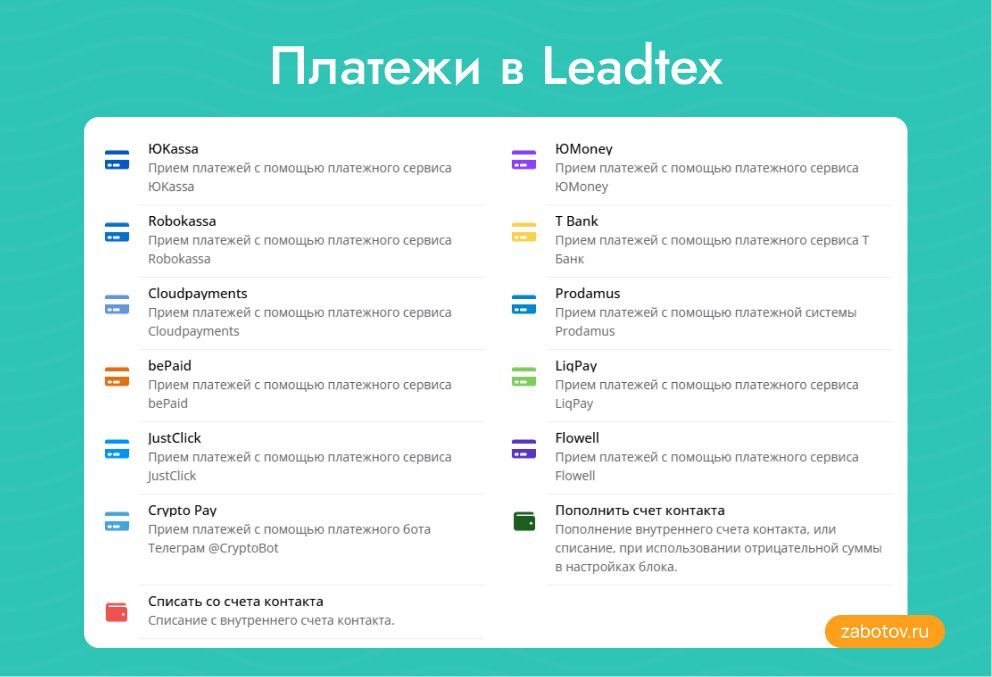 Платежи в Leadtex

ЮKassa
Прием платежей с помощью платежного сервиса ЮKassa

Robokassa
Прием платежей с помощью платежного сервиса Robokassa

Cloudpayments
Прием платежей с помощью платежного сервиса Cloudpayments

bePaid
Прием платежей с помощью платежного сервиса bePaid

JustClick
Прием платежей с помощью платежного сервиса JustClick

Crypto Pay
Прием платежей с помощью платежного бота Телеграм @CryptoBot

Списать со счета контакта
Списание с внутреннего счета контакта.

ЮMoney
Прием платежей с помощью платежного сервиса ЮMoney

T Bank
Прием платежей с помощью платежного сервиса Т Банк

Prodamus
Прием платежей с помощью платежной системы Prodamus

LiqPay
Прием платежей с помощью платежного сервиса LiqPay

Flowell
Прием платежей с помощью платежного сервиса Flowell

Пополнить счет контакта
Пополнение внутреннего счета контакта, или списание, при использовании отрицательной суммы в настройках блока.

zabotov.ru